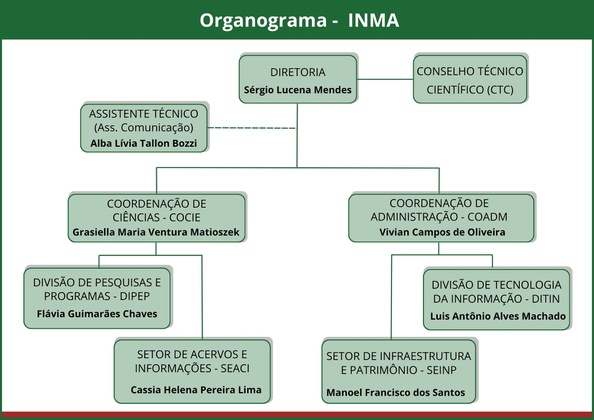 Organograma - INMA

DIRETORIA
Sérgio Lucena Mendes

CONSELHO TÉCNICO CIENTÍFICO (CTC)

ASSISTENTE TÉCNICO
(Ass. Comunicação)
Alba Lívia Tallon Bozzi

COORDENAÇÃO DE CIÊNCIAS - COCIE
Grasiella Maria Ventura Matioszek

COORDENAÇÃO DE ADMINISTRAÇÃO - COADM
Vivian Campos de Oliveira

DIVISÃO DE PESQUISAS E PROGRAMAS - DIPEP
Flávia Guimarães Chaves

DIVISÃO DE TECNOLOGIA DA INFORMAÇÃO - DITIN
Luis Antônio Alves Machado

SETOR DE ACERVOS E INFORMAÇÕES - SEACI
Cassia Helena Pereira Lima

SETOR DE INFRAESTRUTURA E PATRIMÔNIO - SEINP
Manoel Francisco dos Santos